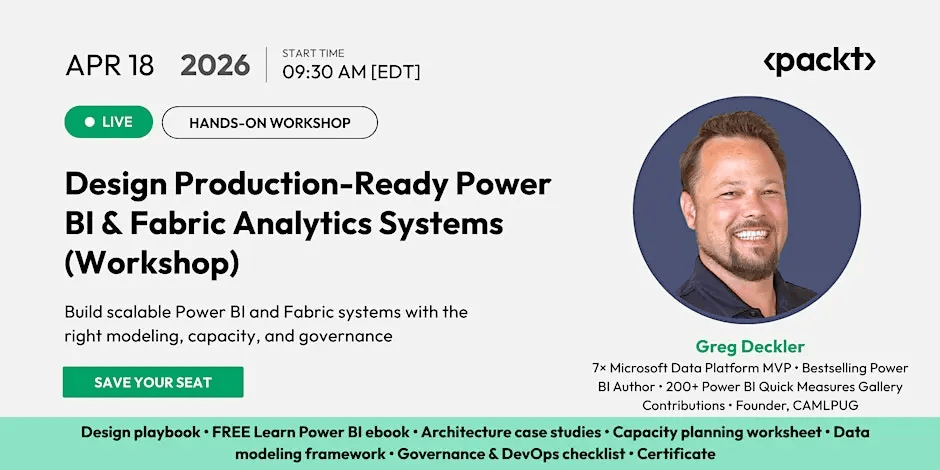 APR 18 2026

START TIME
09:30 AM [EDT]

<packt>

LIVE

HANDS-ON WORKSHOP

Design Production-Ready Power BI & Fabric Analytics Systems (Workshop)

Build scalable Power BI and Fabric systems with the right modeling, capacity, and governance

SAVE YOUR SEAT

Greg Deckler
7× Microsoft Data Platform MVP • Bestselling Power BI Author • 200+ Power BI Quick Measures Gallery Contributions • Founder, CAMLPUG

Design playbook • FREE Learn Power BI ebook • Architecture case studies • Capacity planning worksheet • Data modeling framework • Governance & DevOps checklist • Certificate